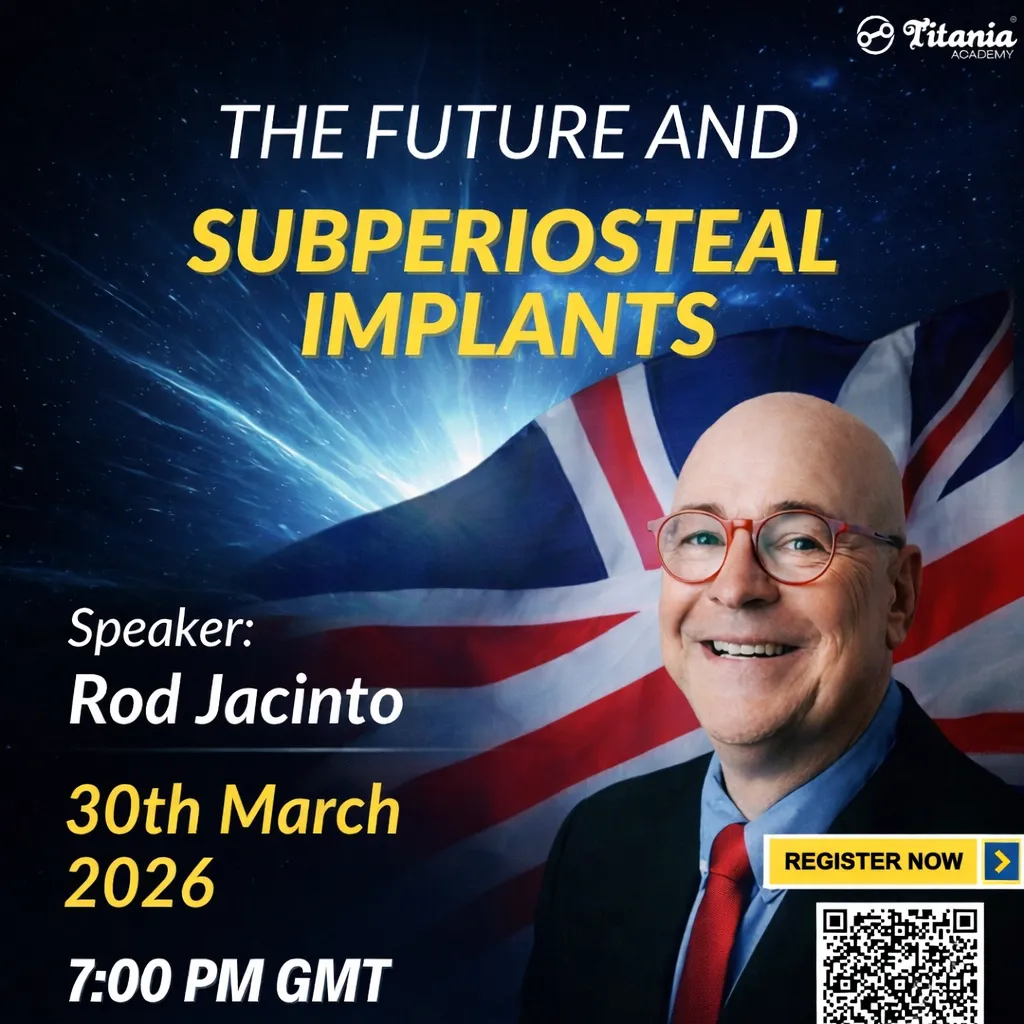 Titania®
ACADEMY

THE FUTURE AND
SUBPERIOSTEAL IMPLANTS

Speaker:
Rod Jacinto

30th March 2026

7:00 PM GMT

REGISTER NOW